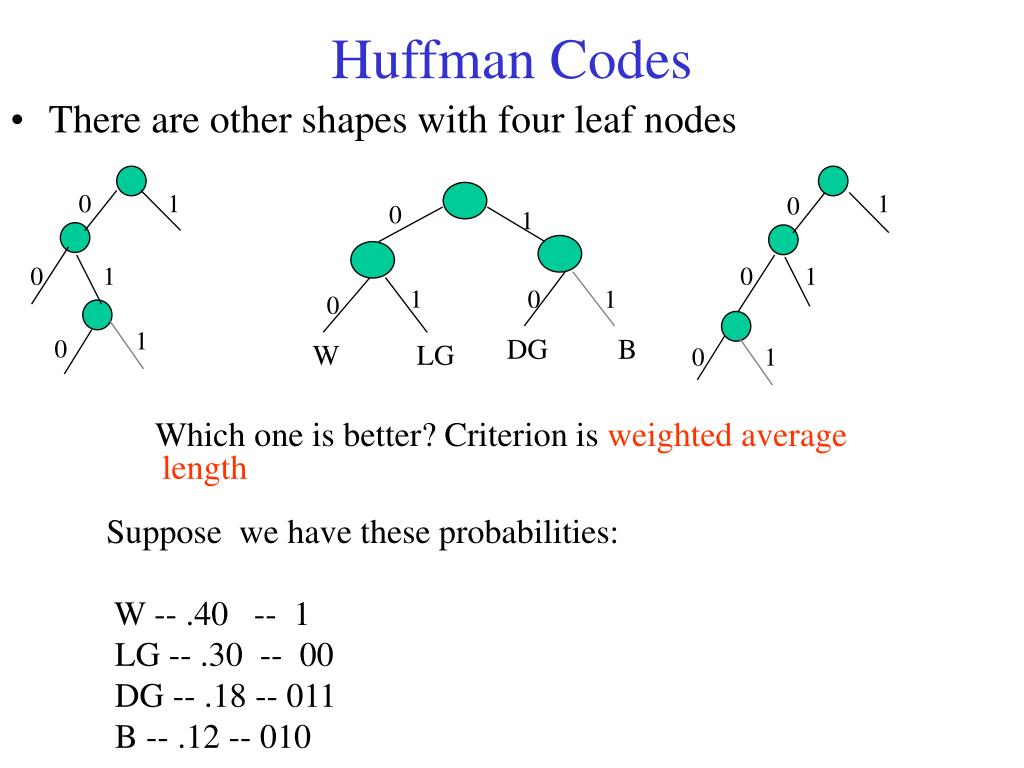 Huffman Codes

• There are other shapes with four leaf nodes

0 1
0 1
0 1

0 1
0 1 0 1
W LG DG B

0 1
0 1
0 1

Which one is better? Criterion is weighted average length

Suppose we have these probabilities:

W -- .40 -- 1
LG -- .30 -- 00
DG -- .18 -- 011
B -- .12 -- 010